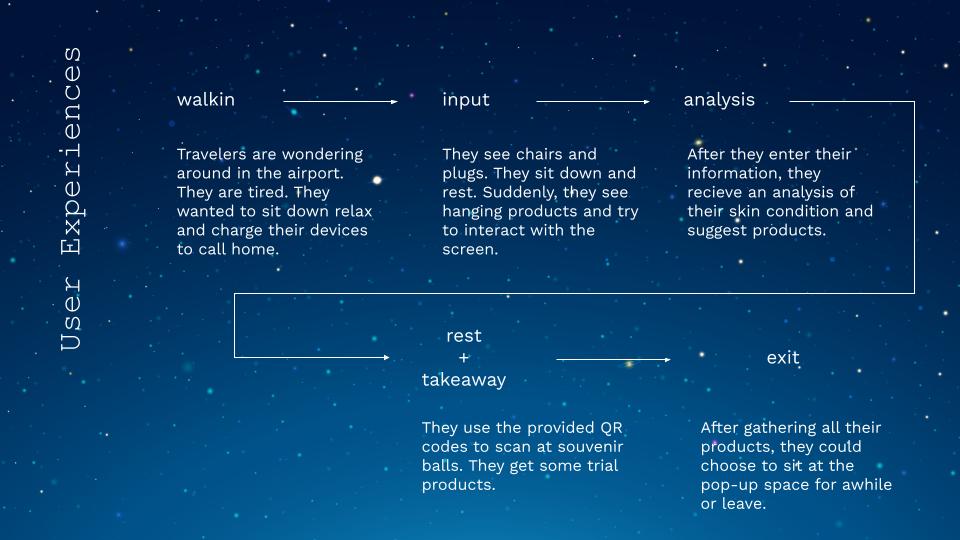 User Experiences

walkin

Travelers are wondering around in the airport. They are tired. They wanted to sit down relax and charge their devices to call home.

input

They see chairs and plugs. They sit down and rest. Suddenly, they see hanging products and try to interact with the screen.

analysis

After they enter their information, they recieve an analysis of their skin condition and suggest products.

rest
+
takeaway

They use the provided QR codes to scan at souvenir balls. They get some trial products.

exit

After gathering all their products, they could choose to sit at the pop-up space for awhile or leave.